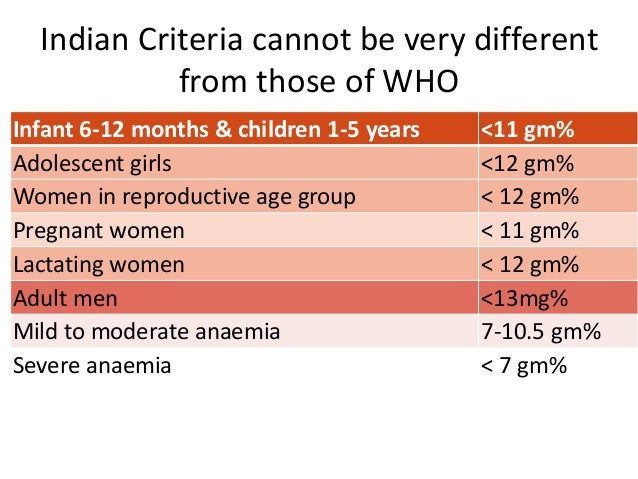 Indian Criteria cannot be very different from those of WHO

| Infant 6-12 months & children 1-5 years | <11 gm% |
|---|---|
| Adolescent girls | <12 gm% |
| Women in reproductive age group | < 12 gm% |
| Pregnant women | < 11 gm% |
| Lactating women | < 12 gm% |
| Adult men | <13mg% |
| Mild to moderate anaemia | 7-10.5 gm% |
| Severe anaemia | < 7 gm% |